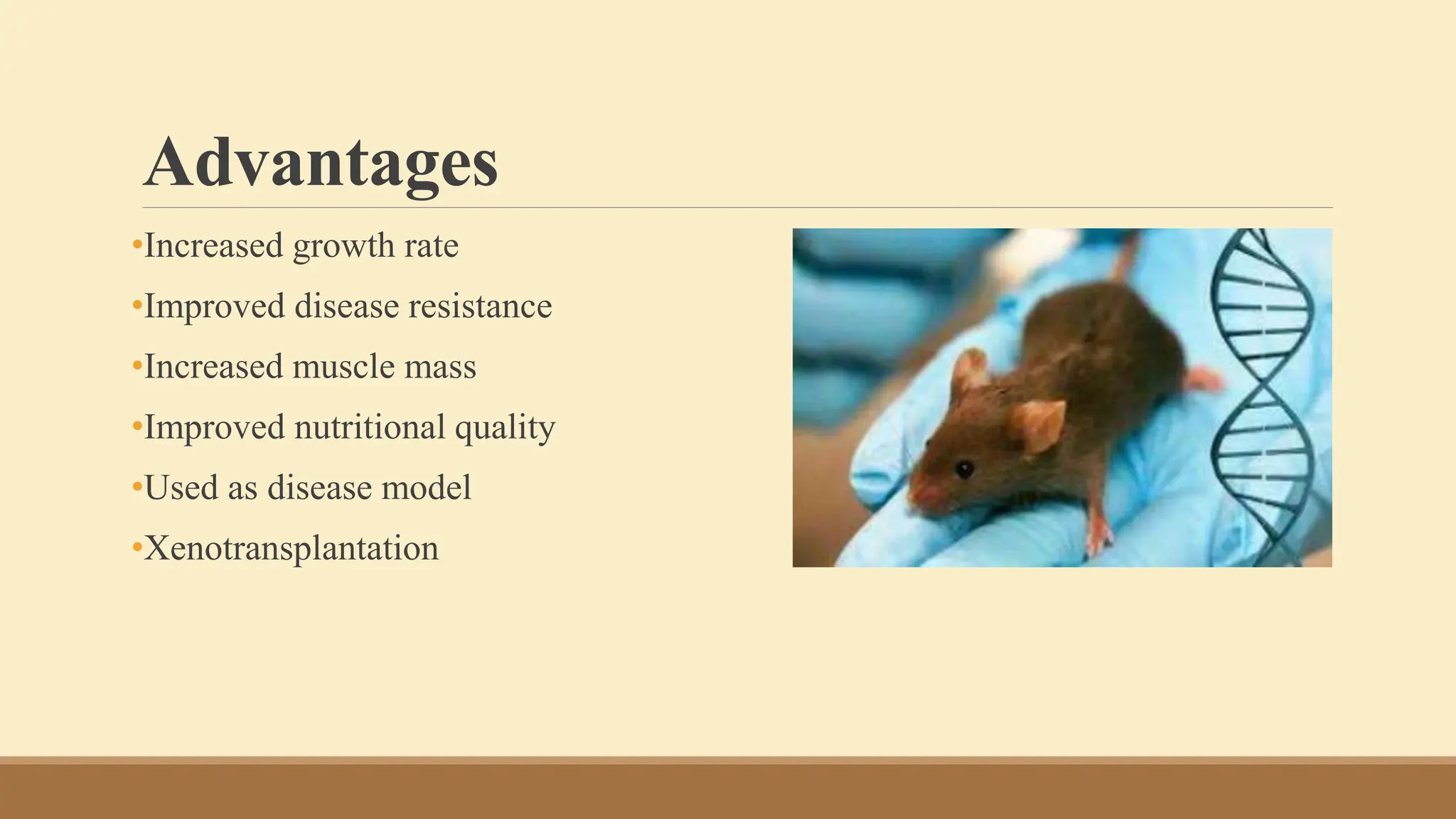 Advantages

•Increased growth rate

•Improved disease resistance

•Increased muscle mass

•Improved nutritional quality

•Used as disease model

•Xenotransplantation